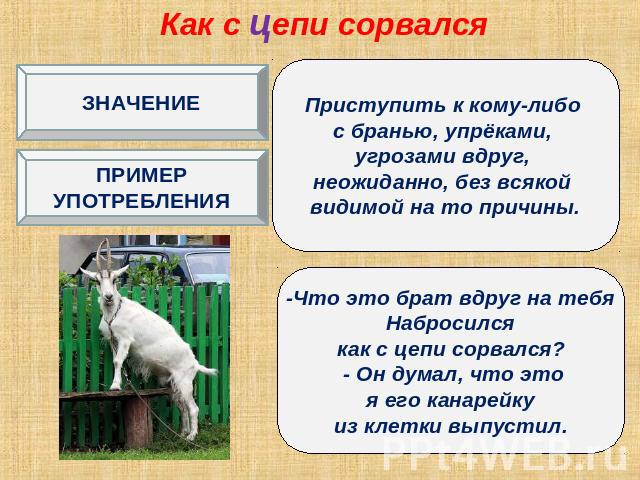 Как с цепи сорвался

ЗНАЧЕНИЕ

ПРИМЕР УПОТРЕБЛЕНИЯ

Приступить к кому-либо с бранью, упрёками, угрозами вдруг, неожиданно, без всякой видимой на то причины.

-Что это брат вдруг на тебя Набросился как с цепи сорвался?
- Он думал, что это я его канарейку из клетки выпустил.

PPt4WEB.ru